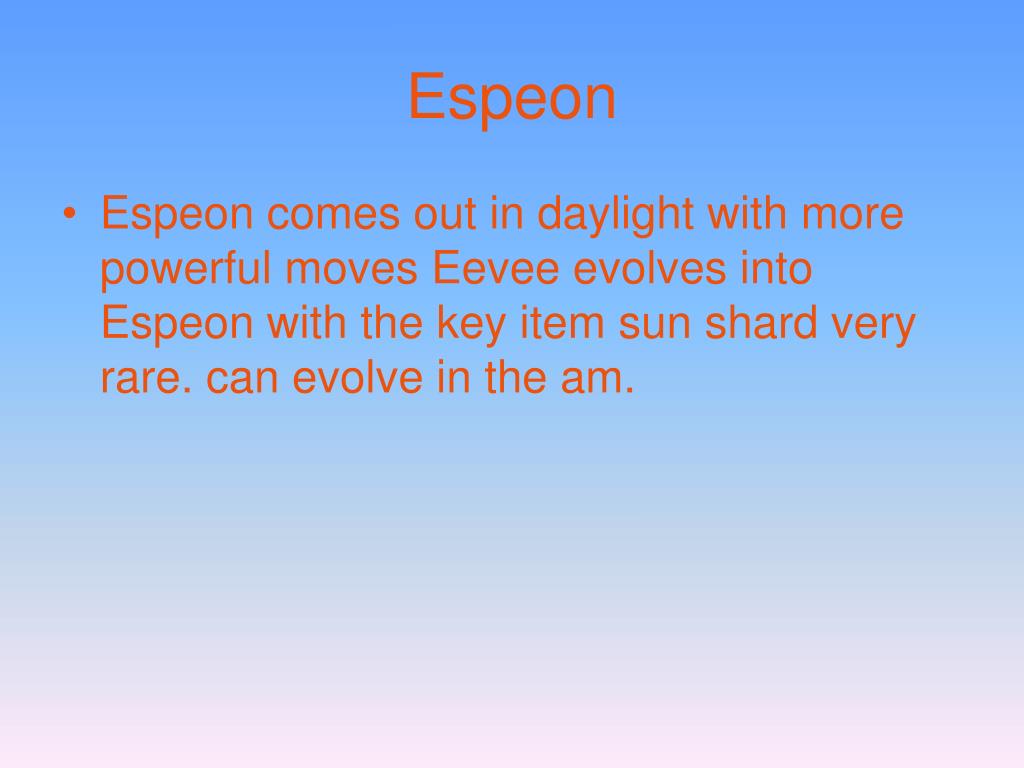 Espeon

• Espeon comes out in daylight with more powerful moves Eevee evolves into Espeon with the key item sun shard very rare. can evolve in the am.